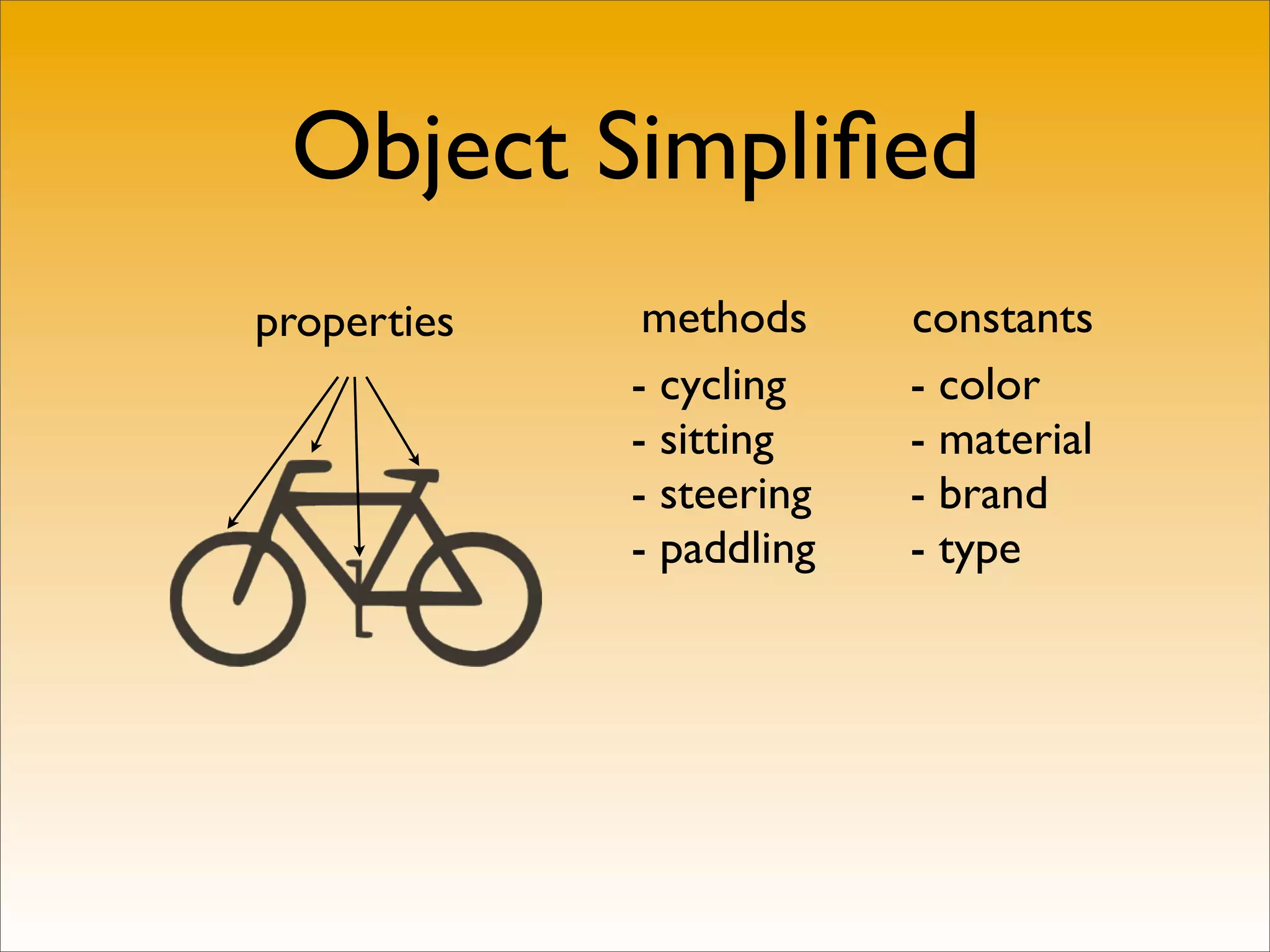 Object Simplified

properties

methods
- cycling
- sitting
- steering
- paddling

constants
- color
- material
- brand
- type